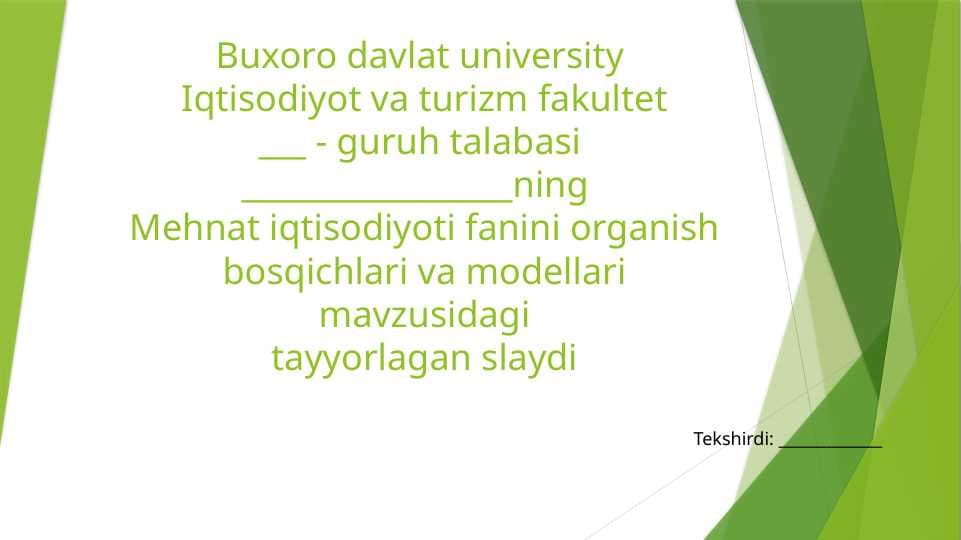 Buxoro davlat university
Iqtisodiyot va turizm fakultet
___ - guruh talabasi
_________________ning
Mehnat iqtisodiyoti fanini organish bosqichlari va modellari mavzusidagi
tayyorlagan slaydi

Tekshirdi: ____________